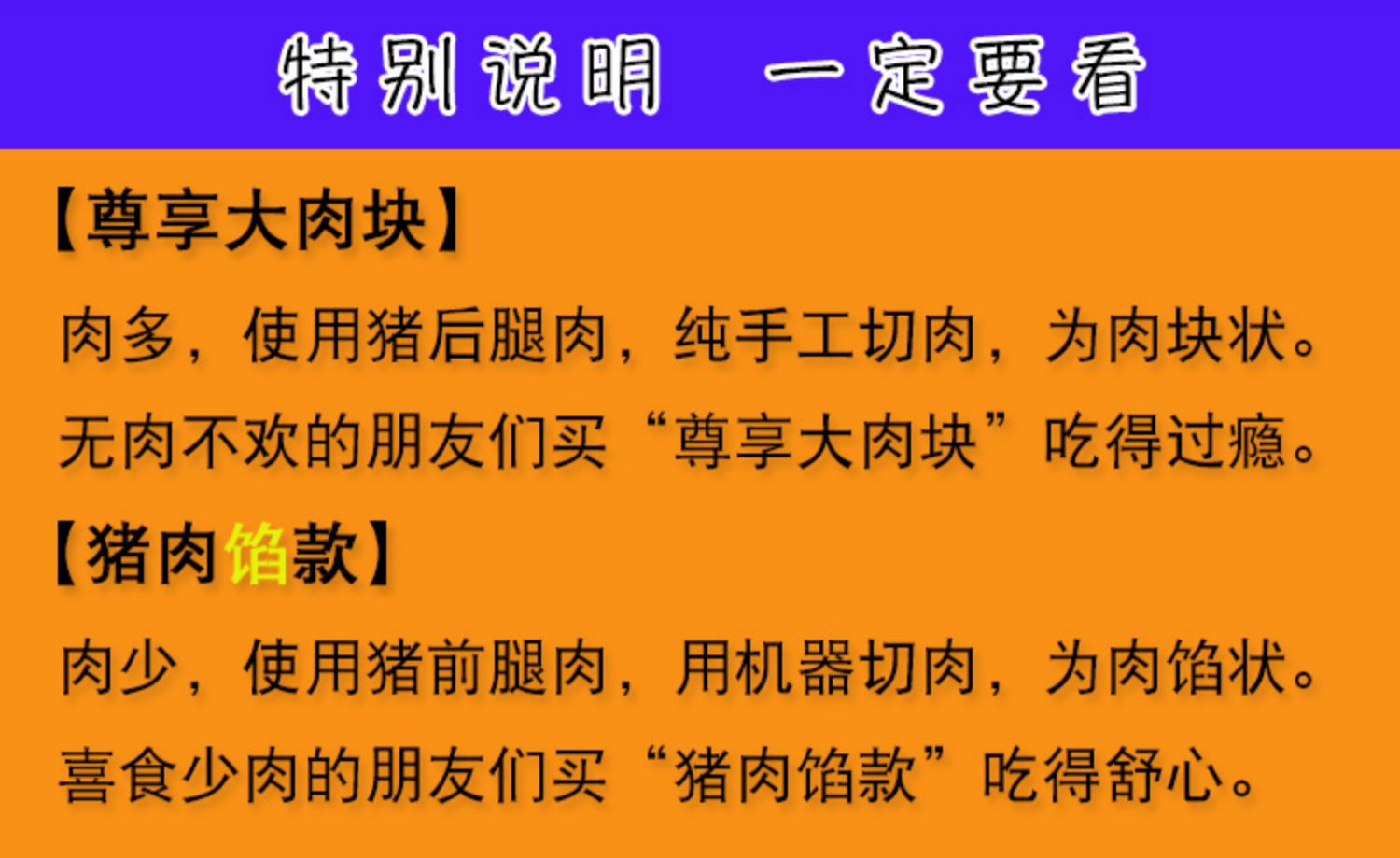 特别说明　一定要看

【尊享大肉块】

肉多，使用猪后腿肉，纯手工切肉，为肉块状。

无肉不欢的朋友们买“尊享大肉块”吃得过瘾。

【猪肉馅款】

肉少，使用猪前腿肉，用机器切肉，为肉馅状。

喜食少肉的朋友们买“猪肉馅款”吃得舒心。